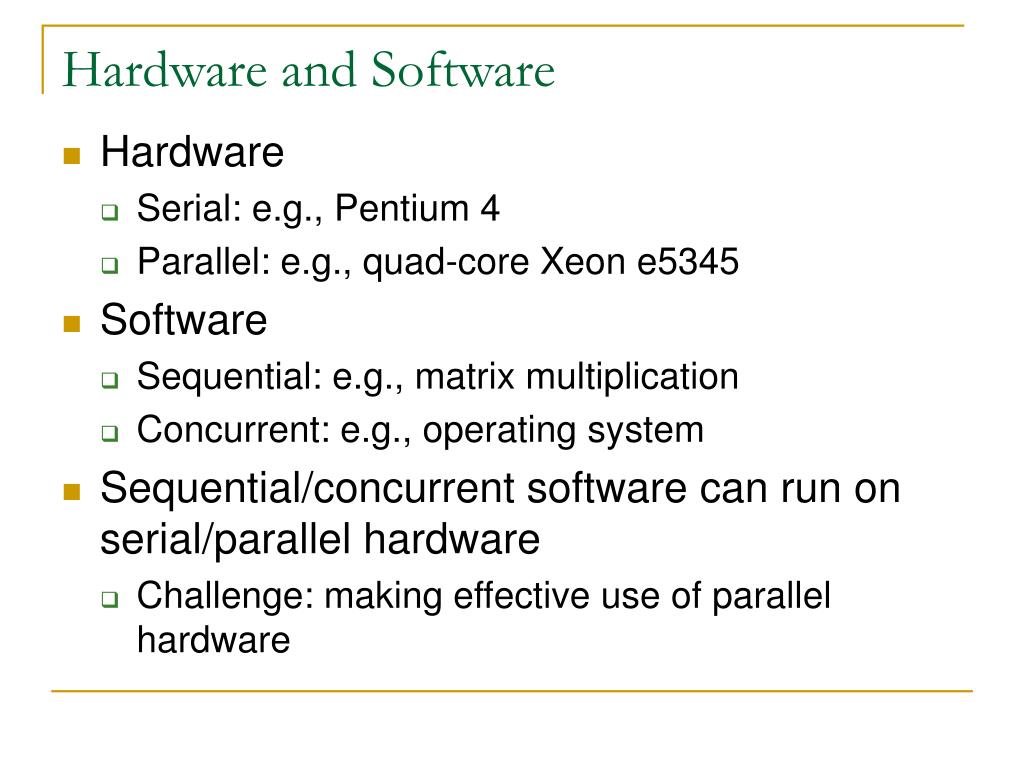 Hardware and Software

Hardware

Serial: e.g., Pentium 4

Parallel: e.g., quad-core Xeon e5345

Software

Sequential: e.g., matrix multiplication

Concurrent: e.g., operating system

Sequential/concurrent software can run on serial/parallel hardware

Challenge: making effective use of parallel hardware